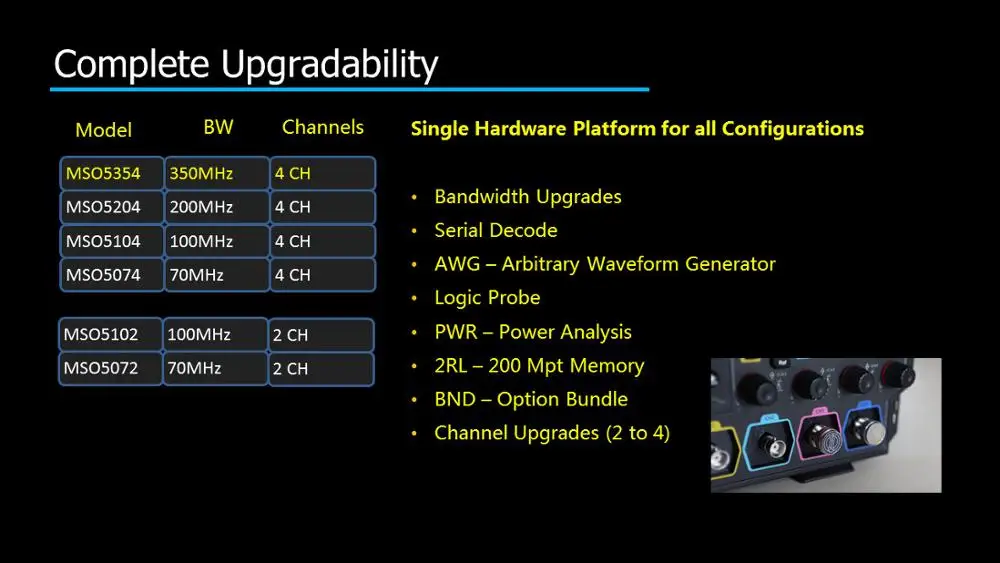 Complete Upgradability

| Model | BW | Channels |
|---|---|---|
| MSO5354 | 350MHz | 4 CH |
| MSO5204 | 200MHz | 4 CH |
| MSO5104 | 100MHz | 4 CH |
| MSO5074 | 70MHz | 4 CH |
| MSO5102 | 100MHz | 2 CH |
| MSO5072 | 70MHz | 2 CH |

Single Hardware Platform for all Configurations

• Bandwidth Upgrades
• Serial Decode
• AWG – Arbitrary Waveform Generator
• Logic Probe
• PWR – Power Analysis
• 2RL – 200 Mpt Memory
• BND – Option Bundle
• Channel Upgrades (2 to 4)